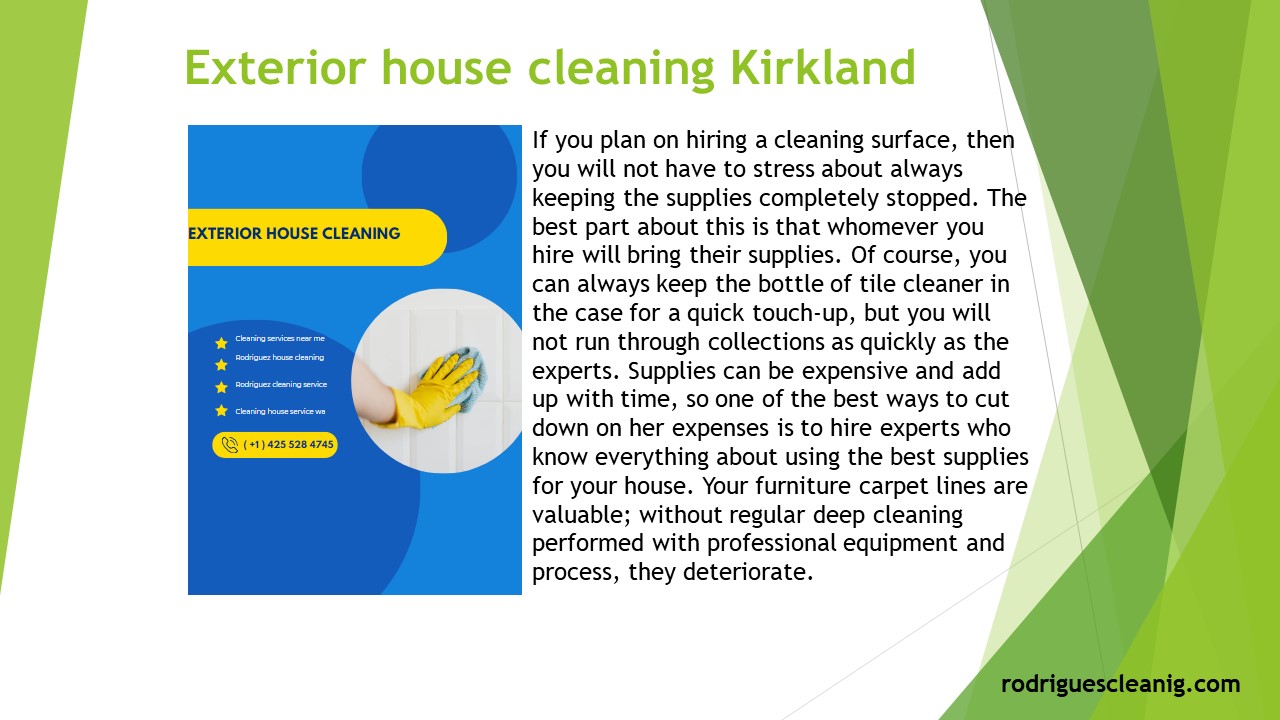 Exterior house cleaning Kirkland

EXTERIOR HOUSE CLEANING

Cleaning services near me
Rodriguez house cleaning
Rodriguez cleaning service
Cleaning house service wa

( +1 ) 425 528 4745

If you plan on hiring a cleaning surface, then you will not have to stress about always keeping the supplies completely stopped. The best part about this is that whomever you hire will bring their supplies. Of course, you can always keep the bottle of tile cleaner in the case for a quick touch-up, but you will not run through collections as quickly as the experts. Supplies can be expensive and add up with time, so one of the best ways to cut down on her expenses is to hire experts who know everything about using the best supplies for your house. Your furniture carpet lines are valuable; without regular deep cleaning performed with professional equipment and process, they deteriorate.

rodriguescleanig.com